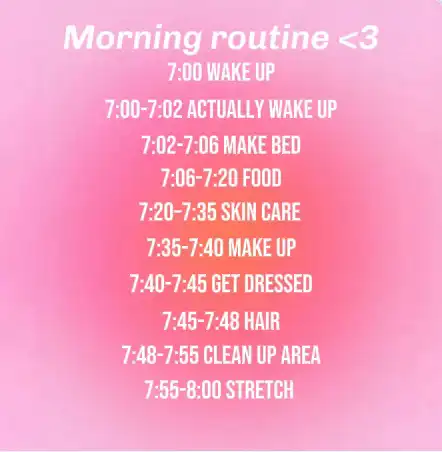 Morning routine <3

7:00 WAKE UP

7:00-7:02 ACTUALLY WAKE UP

7:02-7:06 MAKE BED

7:06-7:20 FOOD

7:20-7:35 SKIN CARE

7:35-7:40 MAKE UP

7:40-7:45 GET DRESSED

7:45-7:48 HAIR

7:48-7:55 CLEAN UP AREA

7:55-8:00 STRETCH